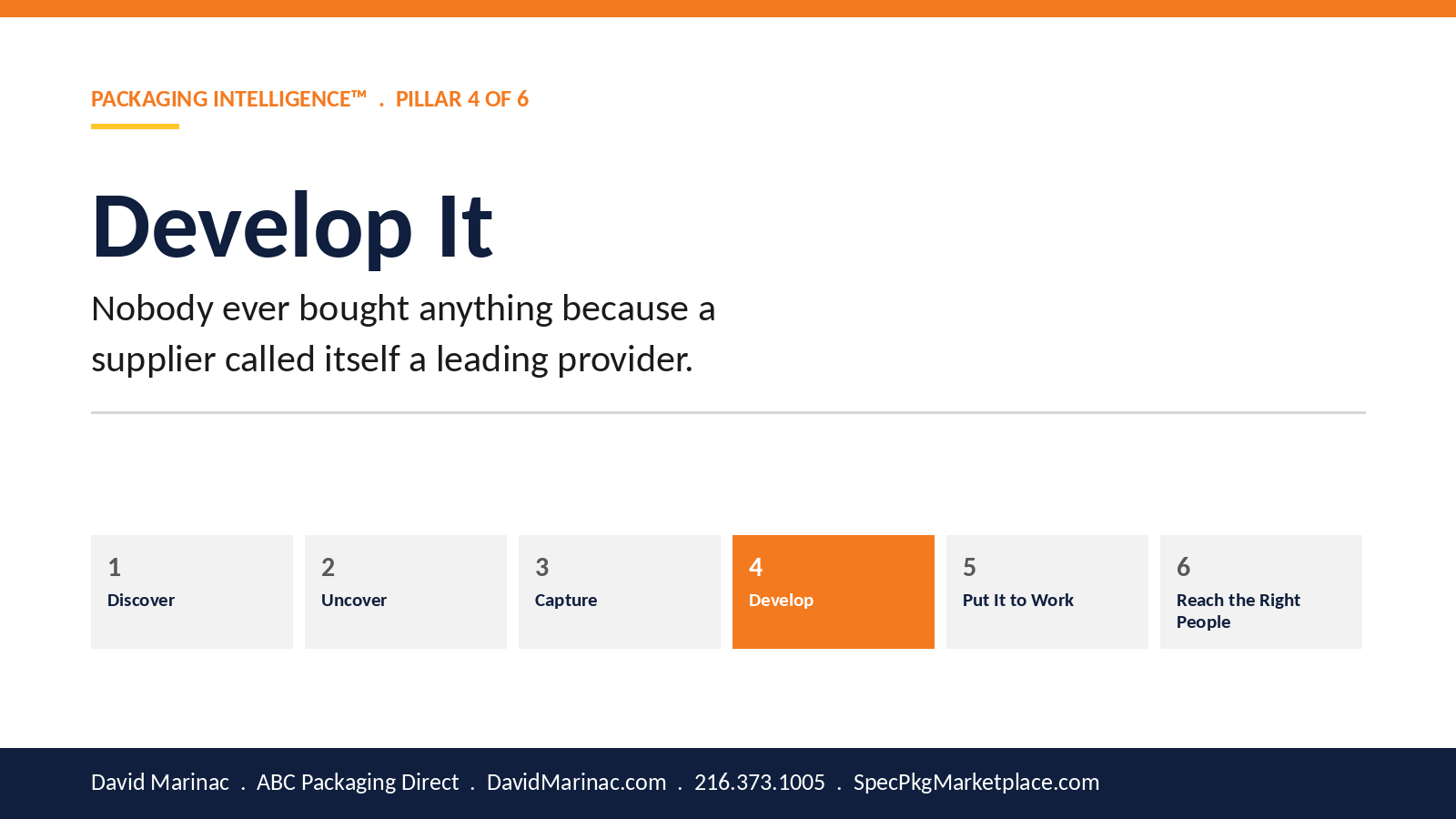 PACKAGING INTELLIGENCE™ . PILLAR 4 OF 6

Develop It

Nobody ever bought anything because a supplier called itself a leading provider.

1
Discover

2
Uncover

3
Capture

4
Develop

5
Put It to Work

6
Reach the Right People

David Marinac . ABC Packaging Direct . DavidMarinac.com . 216.373.1005 . SpecPkgMarketplace.com